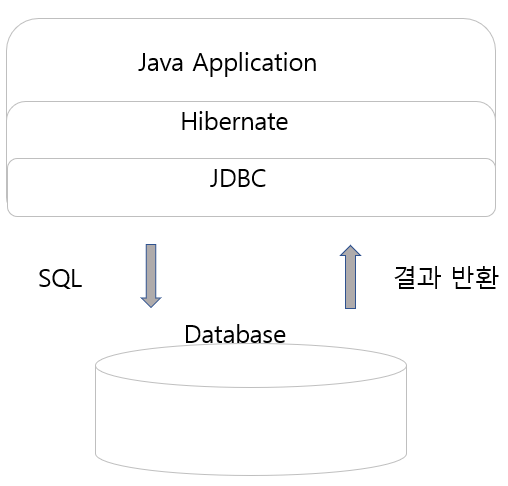 Java Application

Hibernate

JDBC

SQL

결과 반환

Database